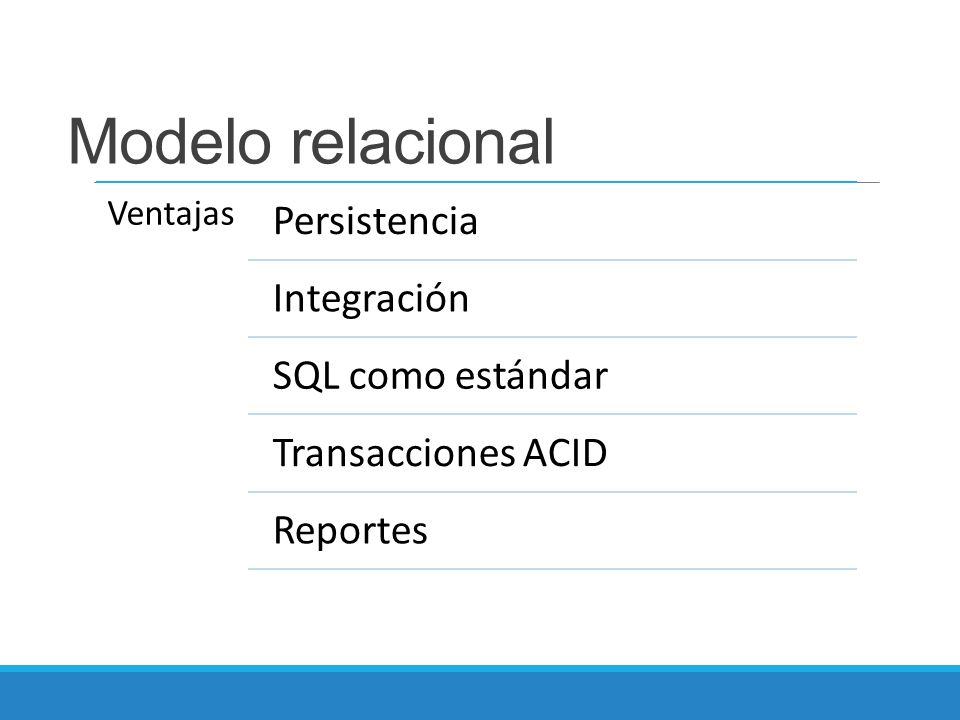 Modelo relacional

Ventajas

Persistencia

Integración

SQL como estándar

Transacciones ACID

Reportes